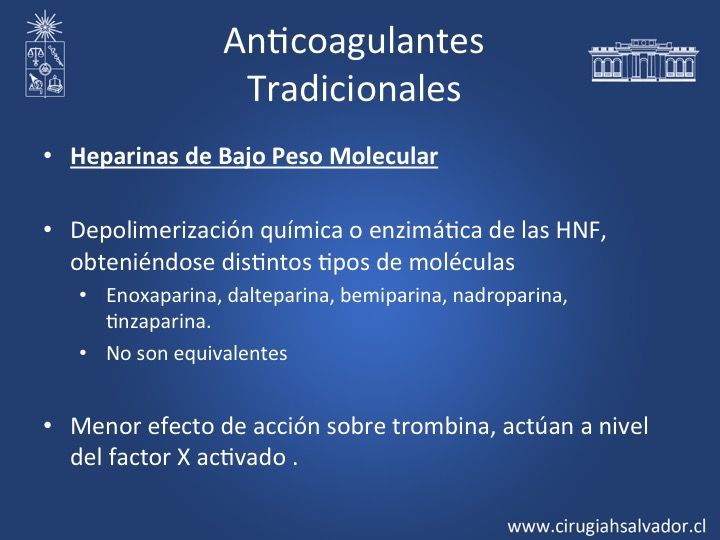 Anticoagulantes Tradicionales

• Heparinas de Bajo Peso Molecular

• Depolimerización química o enzimática de las HNF, obteniéndose distintos tipos de moléculas
  • Enoxaparina, dalteparina, bemiparina, nadroparina, tinzaparina.
  • No son equivalentes

• Menor efecto de acción sobre trombina, actúan a nivel del factor X activado .

www.cirugiahsalvador.cl